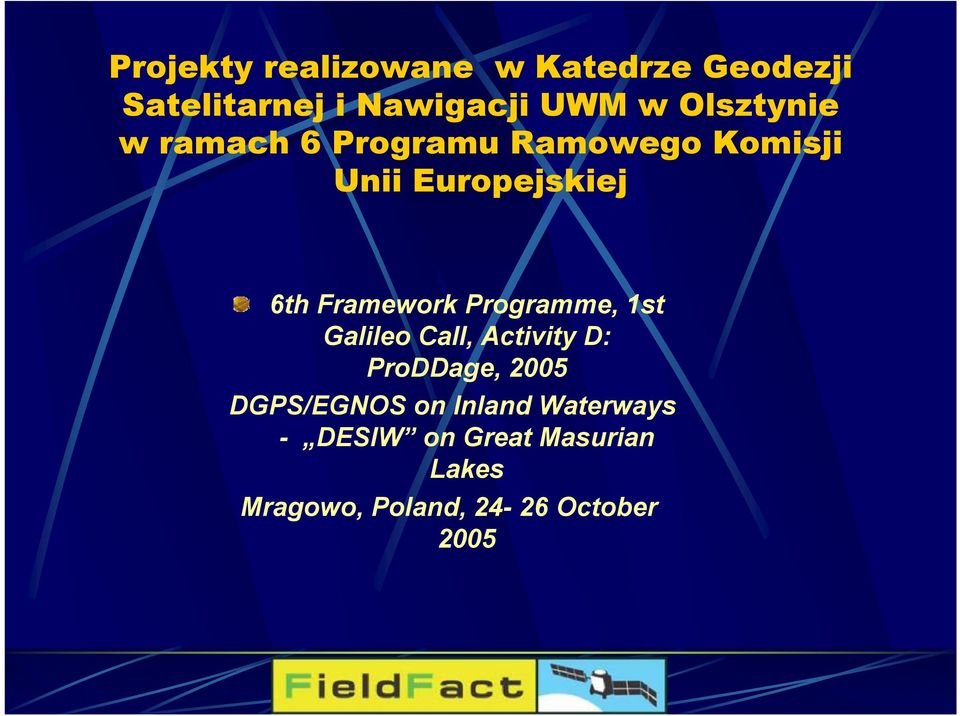 Projekty realizowane w Katedrze Geodezji Satelitarnej i Nawigacji UWM w Olsztynie w ramach 6 Programu Ramowego Komisji Unii Europejskiej

6th Framework Programme, 1st Galileo Call, Activity D: ProDDage, 2005

DGPS/EGNOS on Inland Waterways - „DESIW” on Great Masurian Lakes

Mragowo, Poland, 24- 26 October 2005

FieldFact